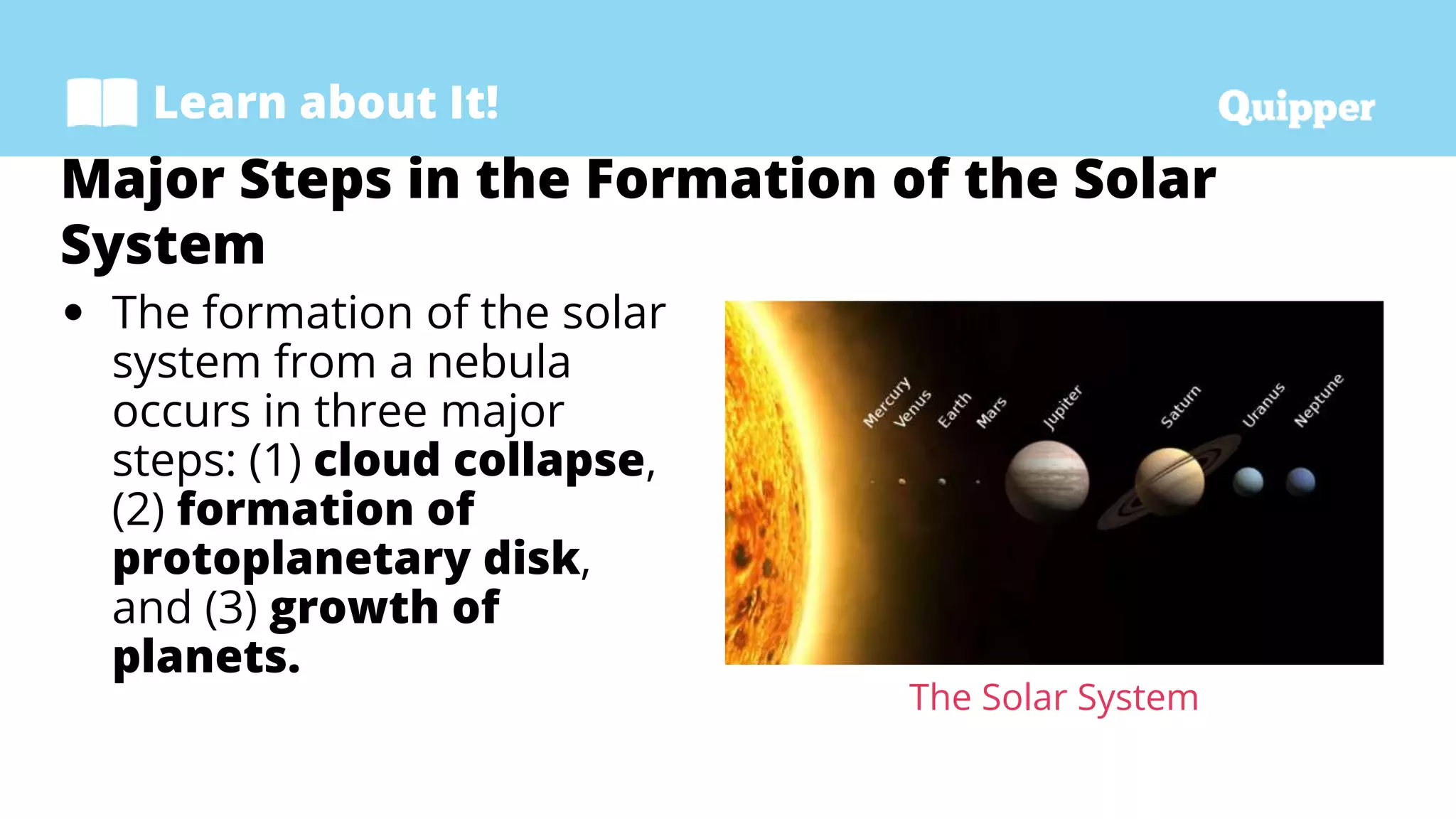 Learn about It!

Quipper

Major Steps in the Formation of the Solar System

• The formation of the solar system from a nebula occurs in three major steps: (1) cloud collapse, (2) formation of protoplanetary disk, and (3) growth of planets.

Mercury Venus Earth Mars Jupiter Saturn Uranus Neptune

The Solar System